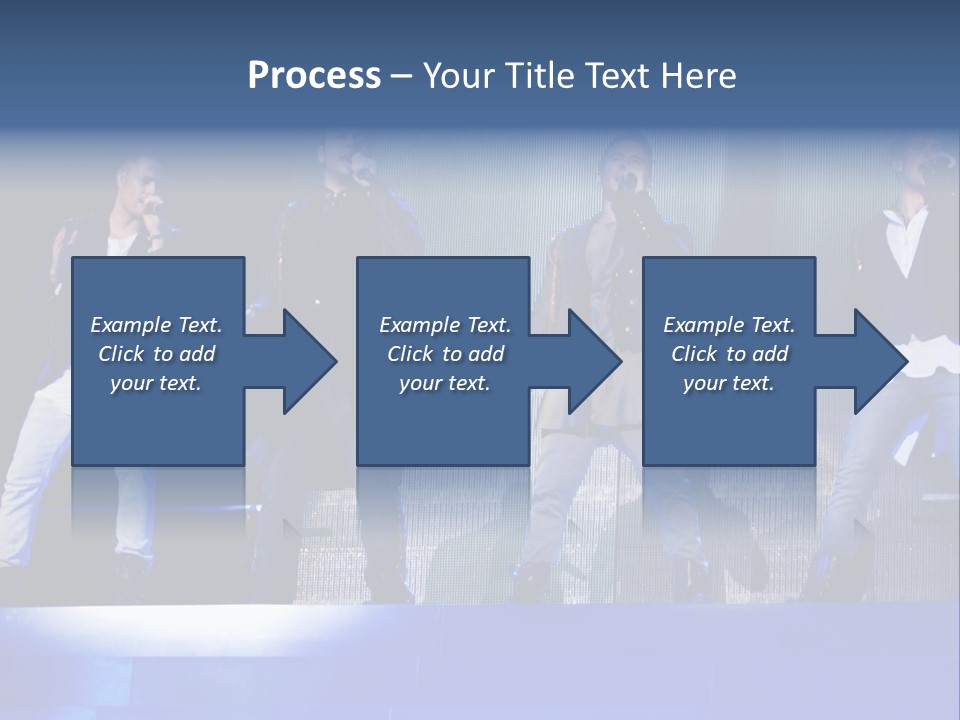 Process – Your Title Text Here

Example Text. Click to add your text.

Example Text. Click to add your text.

Example Text. Click to add your text.